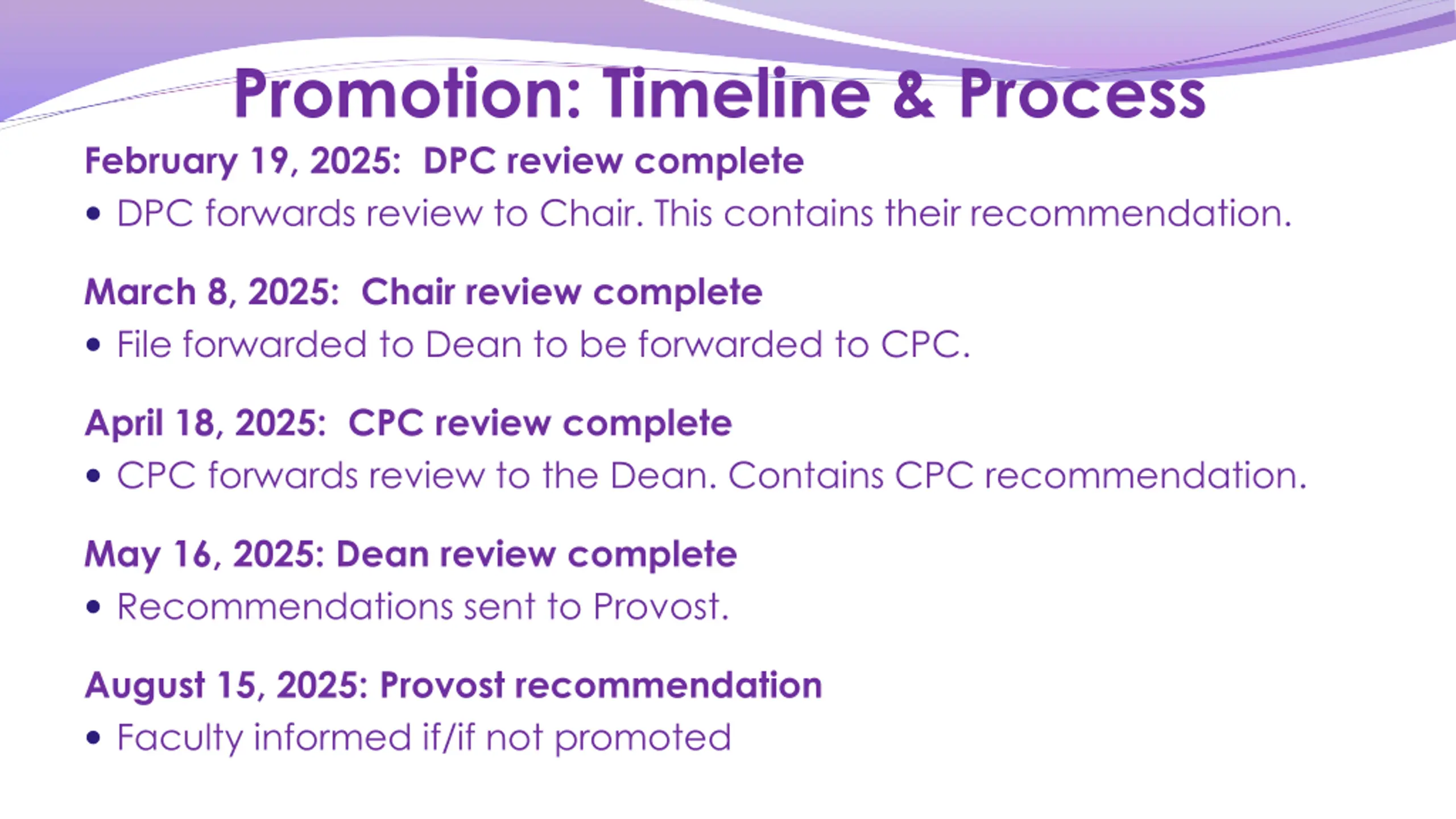 Promotion: Timeline & Process

February 19, 2025: DPC review complete
• DPC forwards review to Chair. This contains their recommendation.

March 8, 2025: Chair review complete
• File forwarded to Dean to be forwarded to CPC.

April 18, 2025: CPC review complete
• CPC forwards review to the Dean. Contains CPC recommendation.

May 16, 2025: Dean review complete
• Recommendations sent to Provost.

August 15, 2025: Provost recommendation
• Faculty informed if/if not promoted